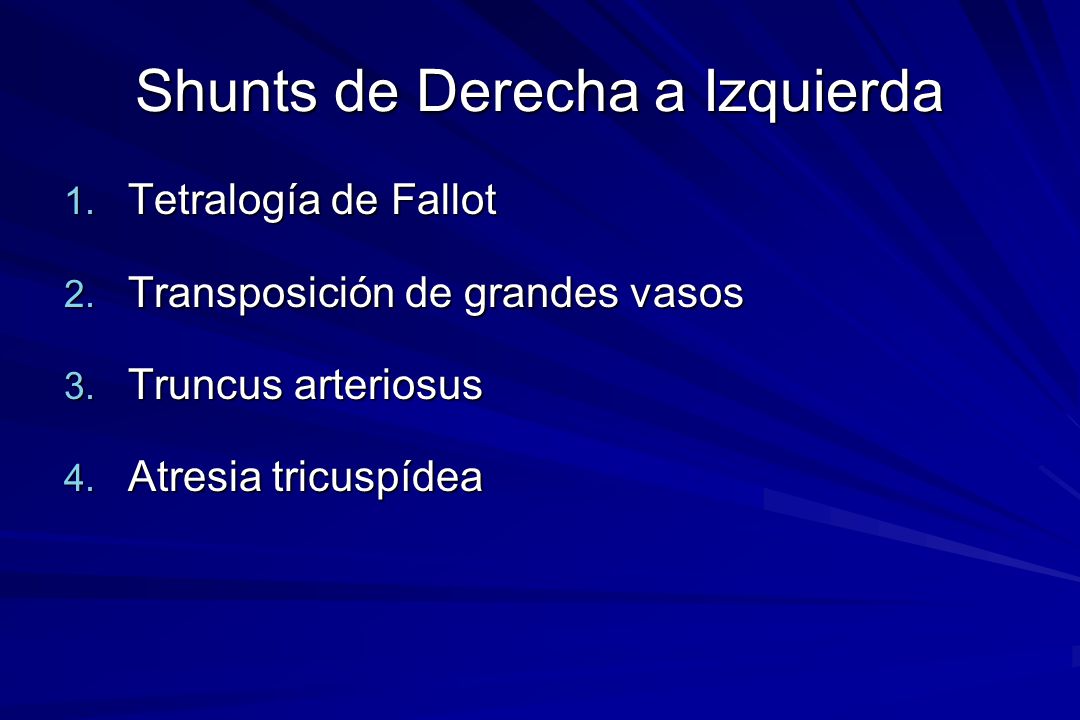 Shunts de Derecha a Izquierda

1. Tetralogía de Fallot
2. Transposición de grandes vasos
3. Truncus arteriosus
4. Atresia tricuspídea